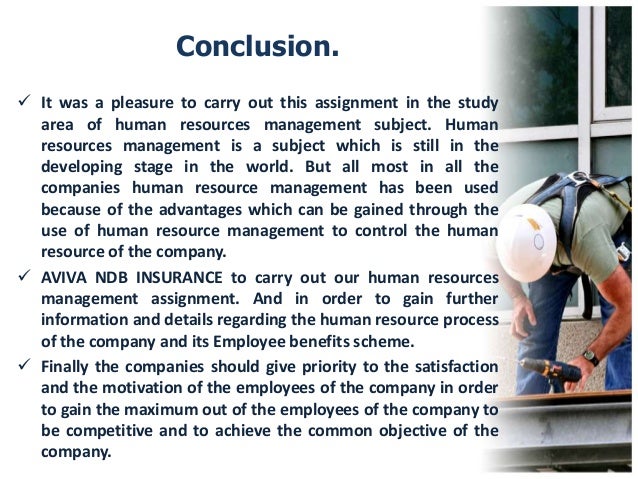 Conclusion.

✓ It was a pleasure to carry out this assignment in the study area of human resources management subject. Human resources management is a subject which is still in the developing stage in the world. But all most in all the companies human resource management has been used because of the advantages which can be gained through the use of human resource management to control the human resource of the company.

✓ AVIVA NDB INSURANCE to carry out our human resources management assignment. And in order to gain further information and details regarding the human resource process of the company and its Employee benefits scheme.

✓ Finally the companies should give priority to the satisfaction and the motivation of the employees of the company in order to gain the maximum out of the employees of the company to be competitive and to achieve the common objective of the company.